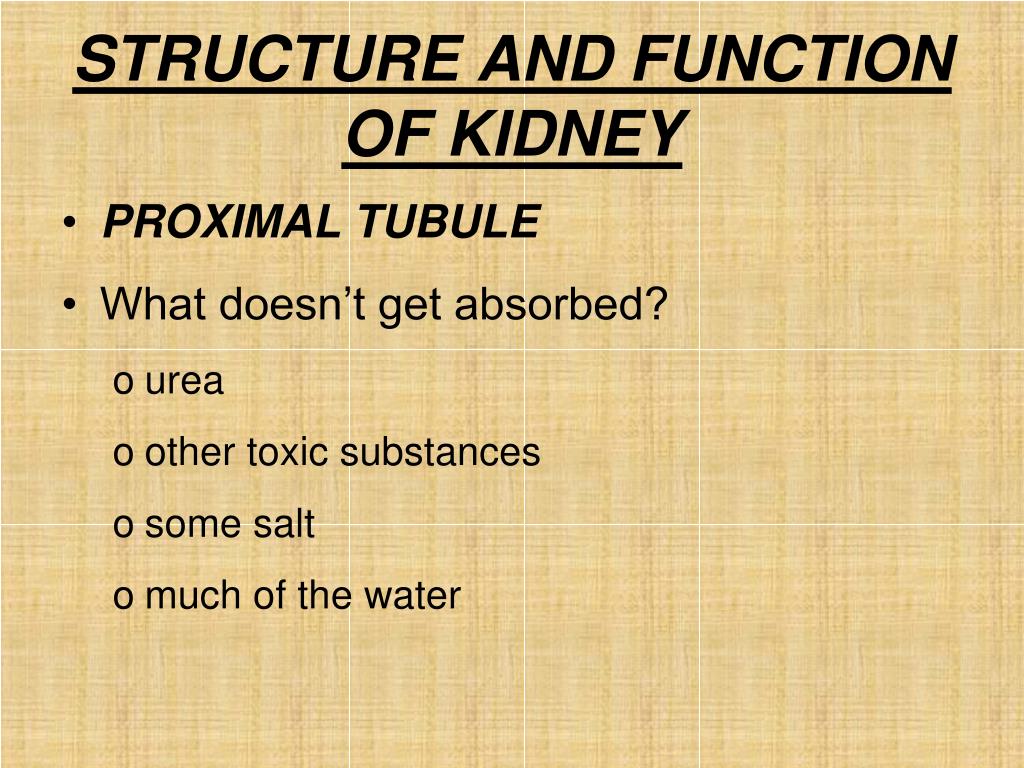 STRUCTURE AND FUNCTION OF KIDNEY

• PROXIMAL TUBULE

• What doesn’t get absorbed?

o urea

o other toxic substances

o some salt

o much of the water